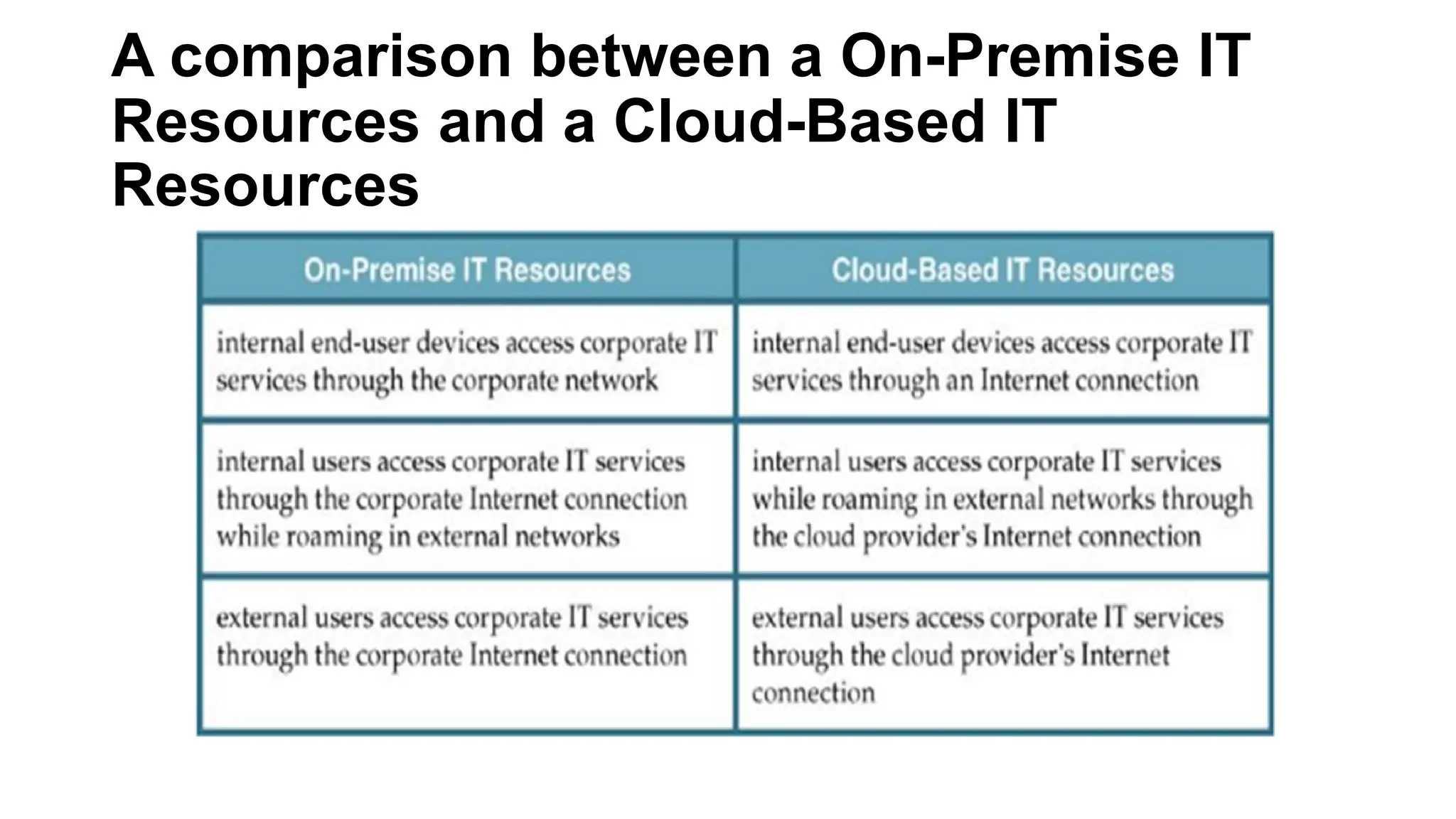 A comparison between a On-Premise IT Resources and a Cloud-Based IT Resources

| On-Premise IT Resources | Cloud-Based IT Resources |
|---|---|
| internal end-user devices access corporate IT services through the corporate network | internal end-user devices access corporate IT services through an Internet connection |
| internal users access corporate IT services through the corporate Internet connection while roaming in external networks | internal users access corporate IT services while roaming in external networks through the cloud provider's Internet connection |
| external users access corporate IT services through the corporate Internet connection | external users access corporate IT services through the cloud provider's Internet connection |